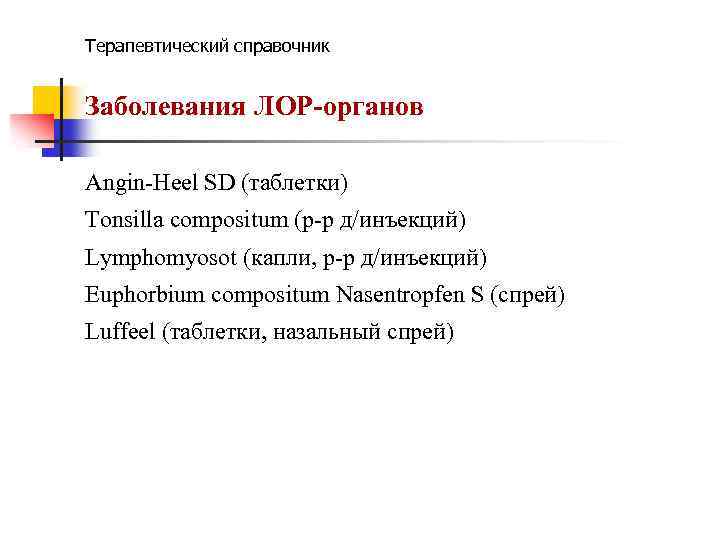 Терапевтический справочник

Заболевания ЛОР-органов

Angin-Heel SD (таблетки)
Tonsilla compositum (р-р д/инъекций)
Lymphomyosot (капли, р-р д/инъекций)
Euphorbium compositum Nasentropfen S (спрей)
Luffeel (таблетки, назальный спрей)